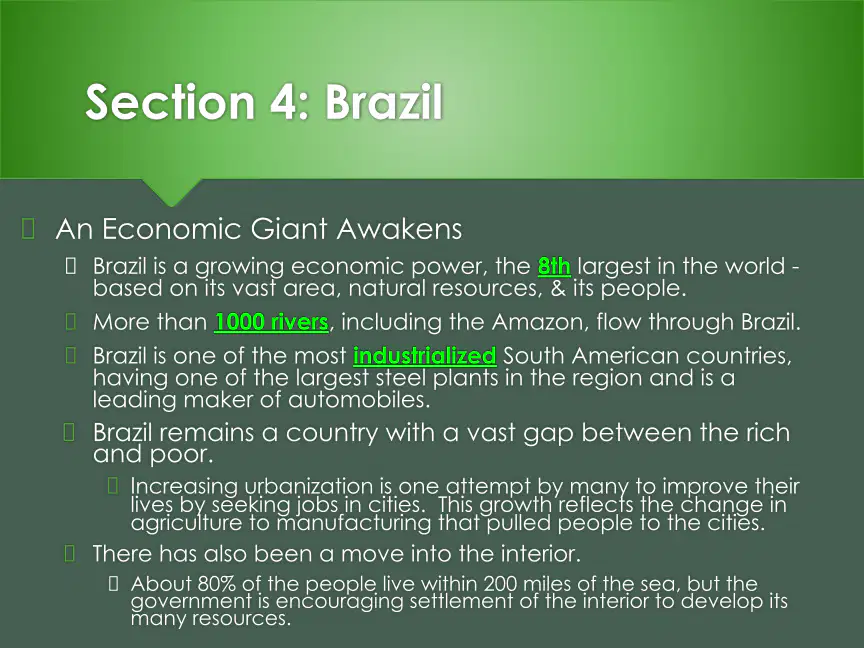 Section 4: Brazil

An Economic Giant Awakens

Brazil is a growing economic power, the 8th largest in the world - based on its vast area, natural resources, & its people.

More than 1000 rivers, including the Amazon, flow through Brazil.

Brazil is one of the most industrialized South American countries, having one of the largest steel plants in the region and is a leading maker of automobiles.

Brazil remains a country with a vast gap between the rich and poor.

Increasing urbanization is one attempt by many to improve their lives by seeking jobs in cities. This growth reflects the change in agriculture to manufacturing that pulled people to the cities.

There has also been a move into the interior.

About 80% of the people live within 200 miles of the sea, but the government is encouraging settlement of the interior to develop its many resources.